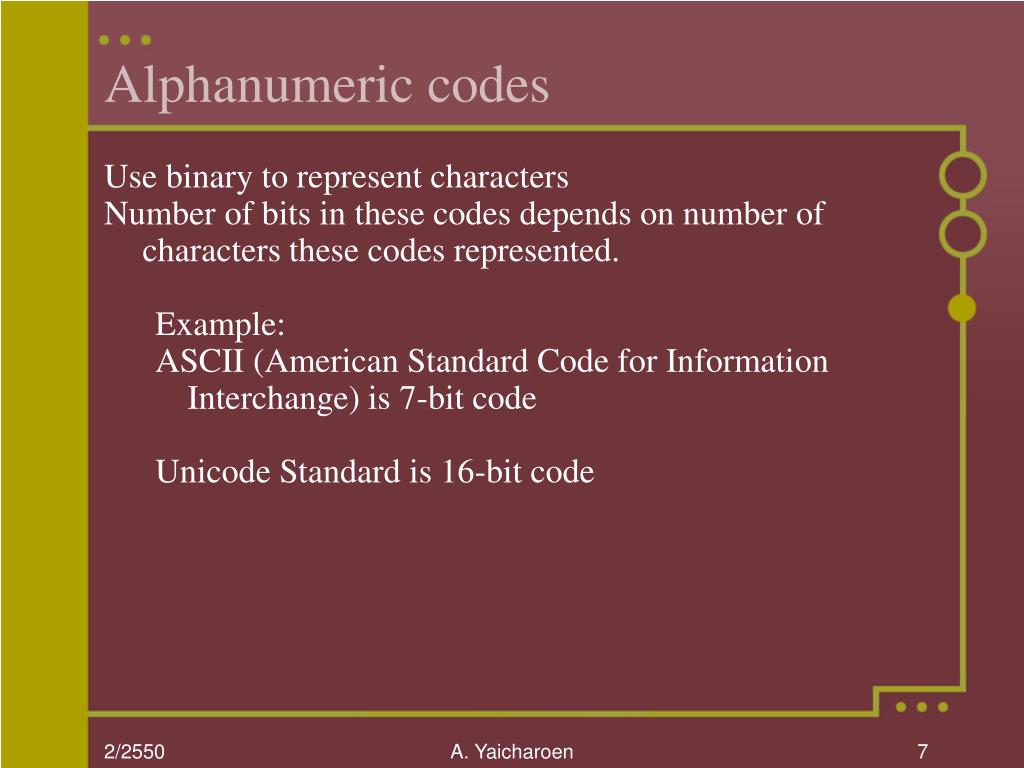 Alphanumeric codes

Use binary to represent characters

Number of bits in these codes depends on number of characters these codes represented.

Example:

ASCII (American Standard Code for Information Interchange) is 7-bit code

Unicode Standard is 16-bit code

2/2550

A. Yaicharoen

7